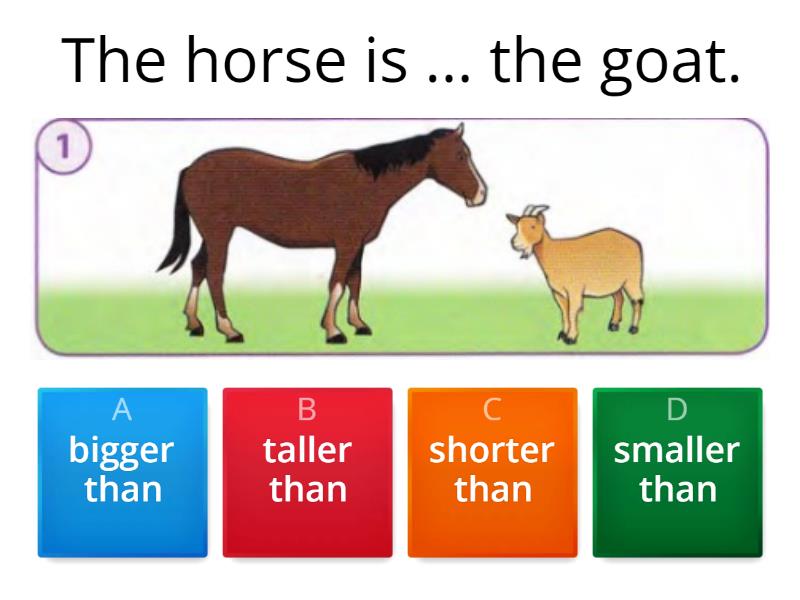 The horse is ... the goat.

1

A
bigger than

B
taller than

C
shorter than

D
smaller than